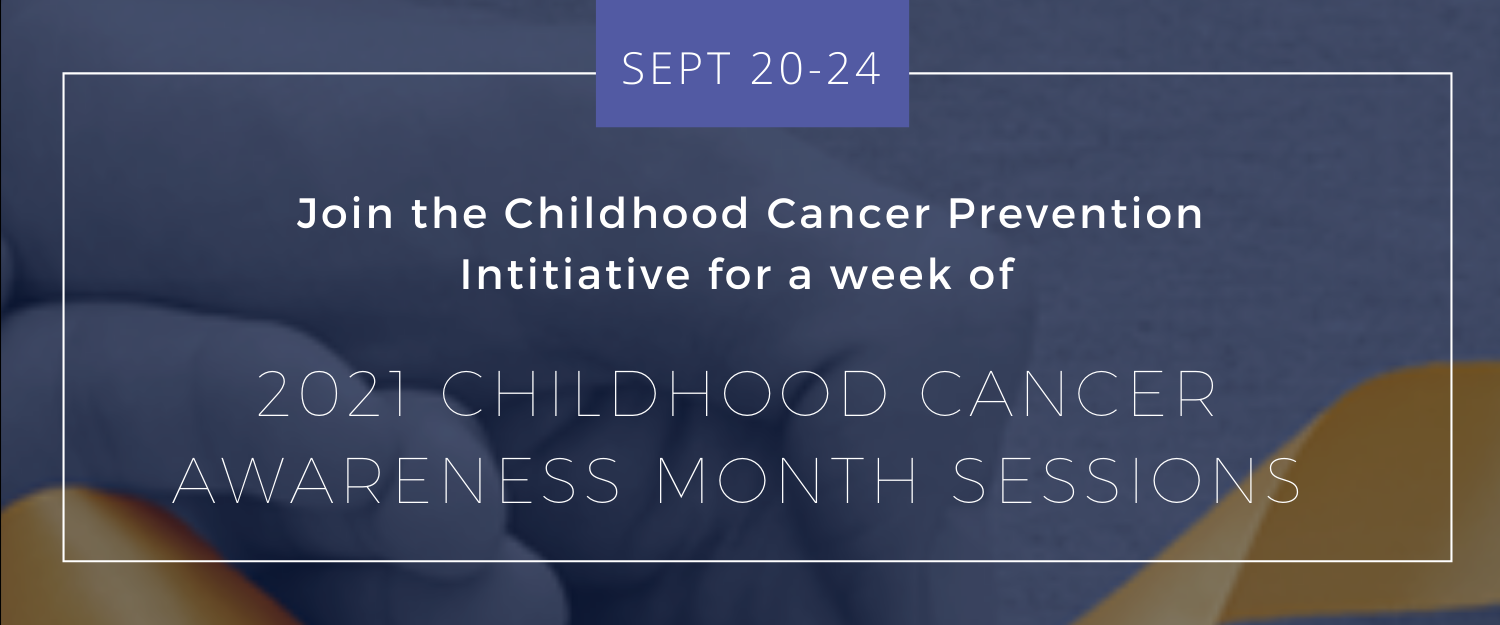 SEPT 20-24

Join the Childhood Cancer Prevention Intitiative for a week of

2021 CHILDHOOD CANCER AWARENESS MONTH SESSIONS